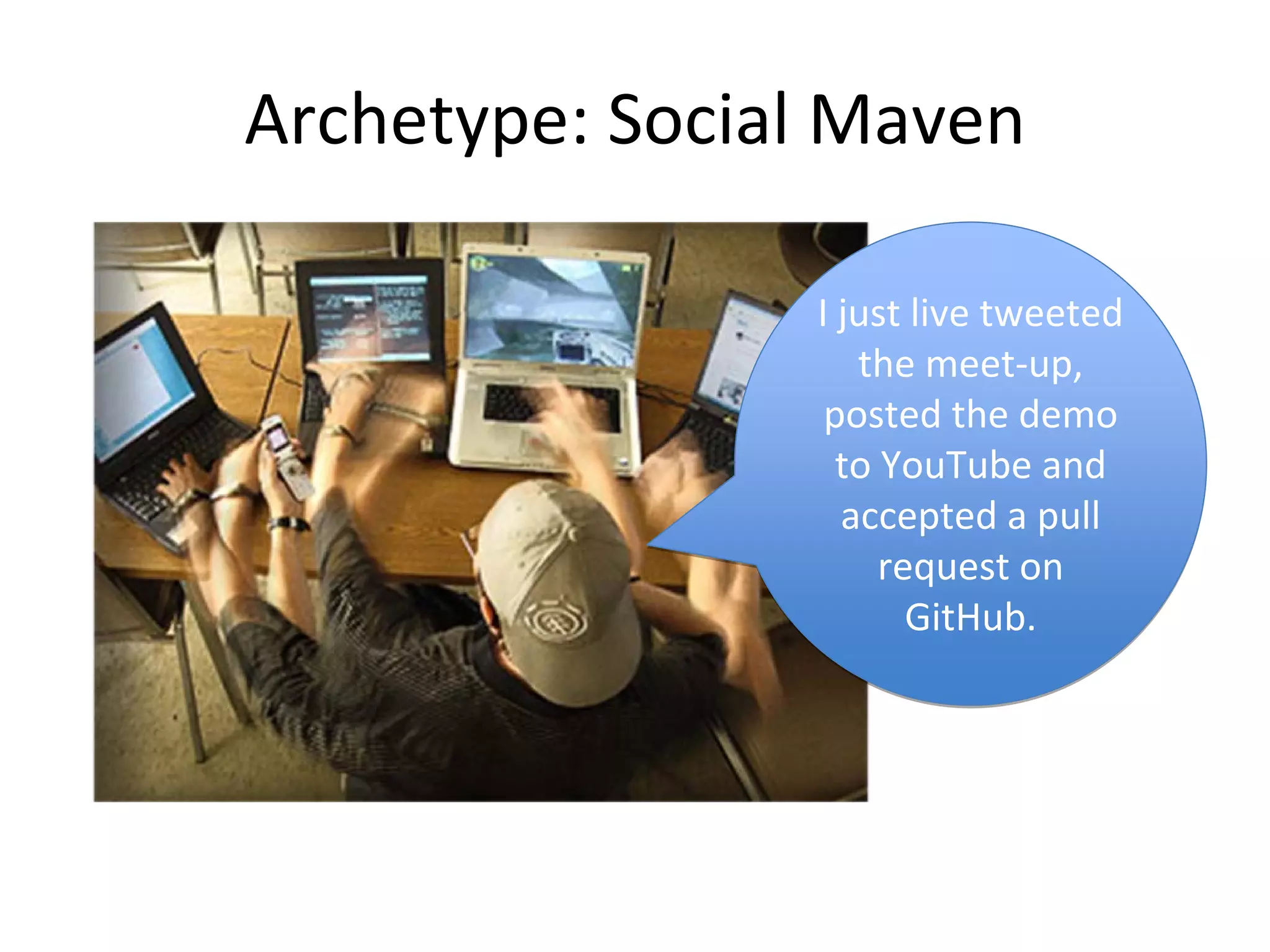 Archetype: Social Maven

I just live tweeted the meet-up, posted the demo to YouTube and accepted a pull request on GitHub.